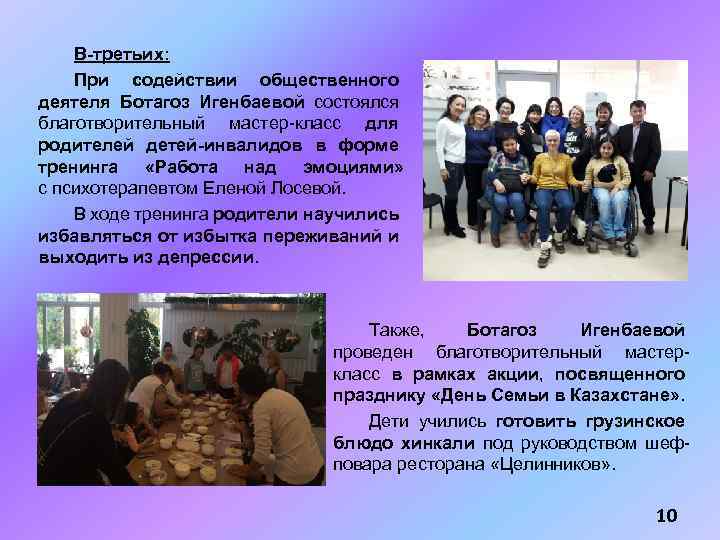 В-третьих:

При содействии общественного деятеля Ботагоз Игенбаевой состоялся благотворительный мастер-класс для родителей детей-инвалидов в форме тренинга «Работа над эмоциями» с психотерапевтом Еленой Лосевой.

В ходе тренинга родители научились избавляться от избытка переживаний и выходить из депрессии.

Также, Ботагоз Игенбаевой проведен благотворительный мастер-класс в рамках акции, посвященного празднику «День Семьи в Казахстане».

Дети учились готовить грузинское блюдо хинкали под руководством шеф-повара ресторана «Целинников».

10